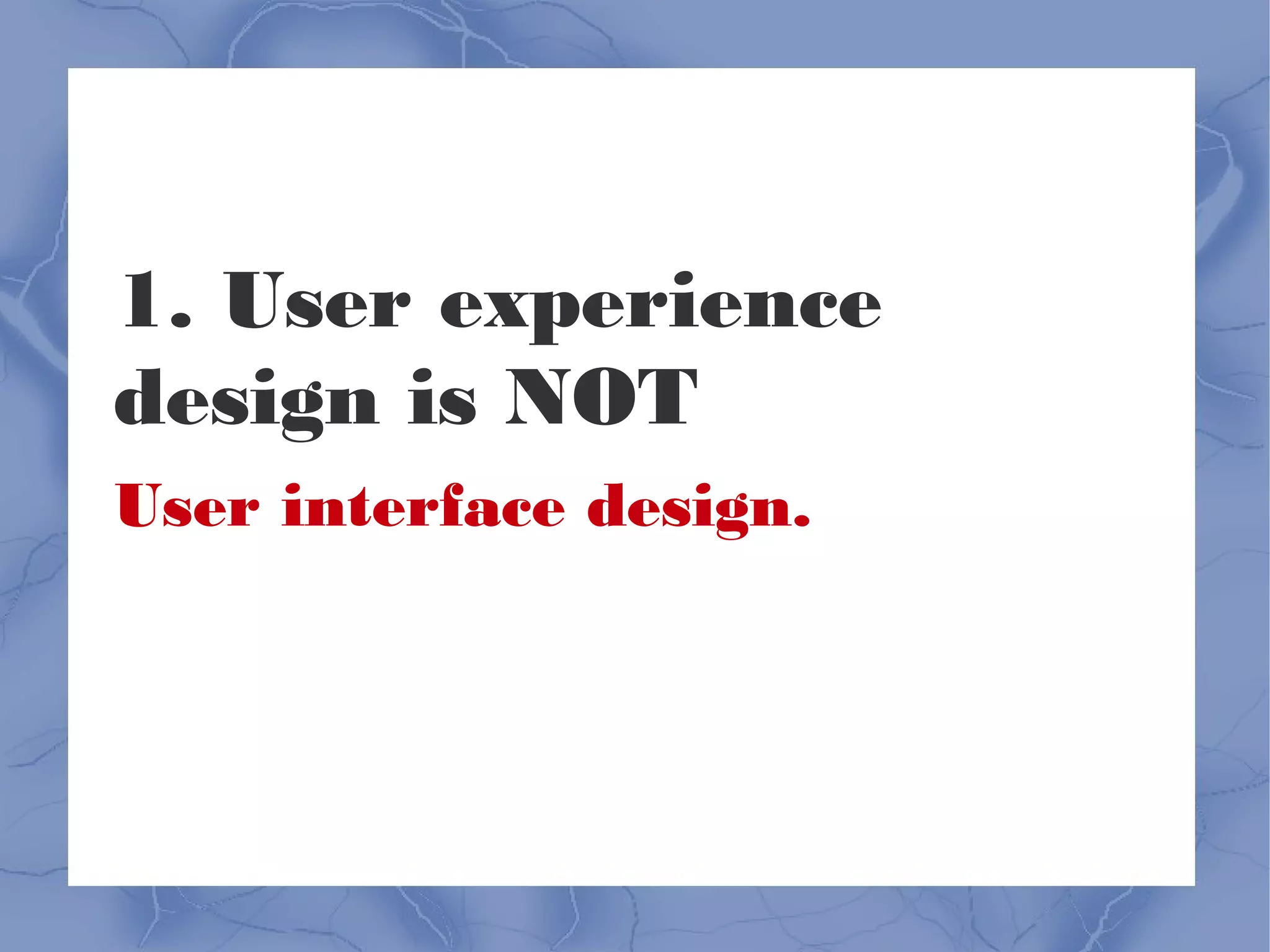 1. User experience design is NOT

User interface design.